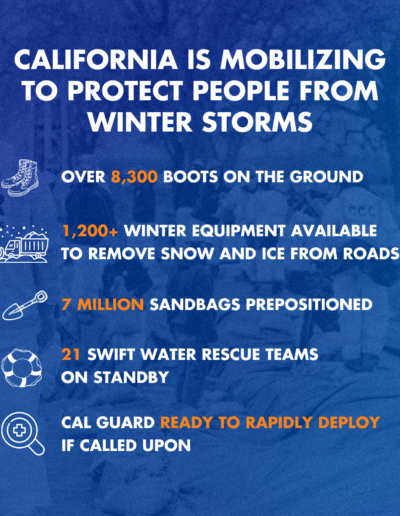 CALIFORNIA IS MOBILIZING TO PROTECT PEOPLE FROM WINTER STORMS

OVER 8,300 BOOTS ON THE GROUND

1,200+ WINTER EQUIPMENT AVAILABLE TO REMOVE SNOW AND ICE FROM ROADS

7 MILLION SANDBAGS PREPOSITIONED

21 SWIFT WATER RESCUE TEAMS ON STANDBY

CAL GUARD READY TO RAPIDLY DEPLOY IF CALLED UPON